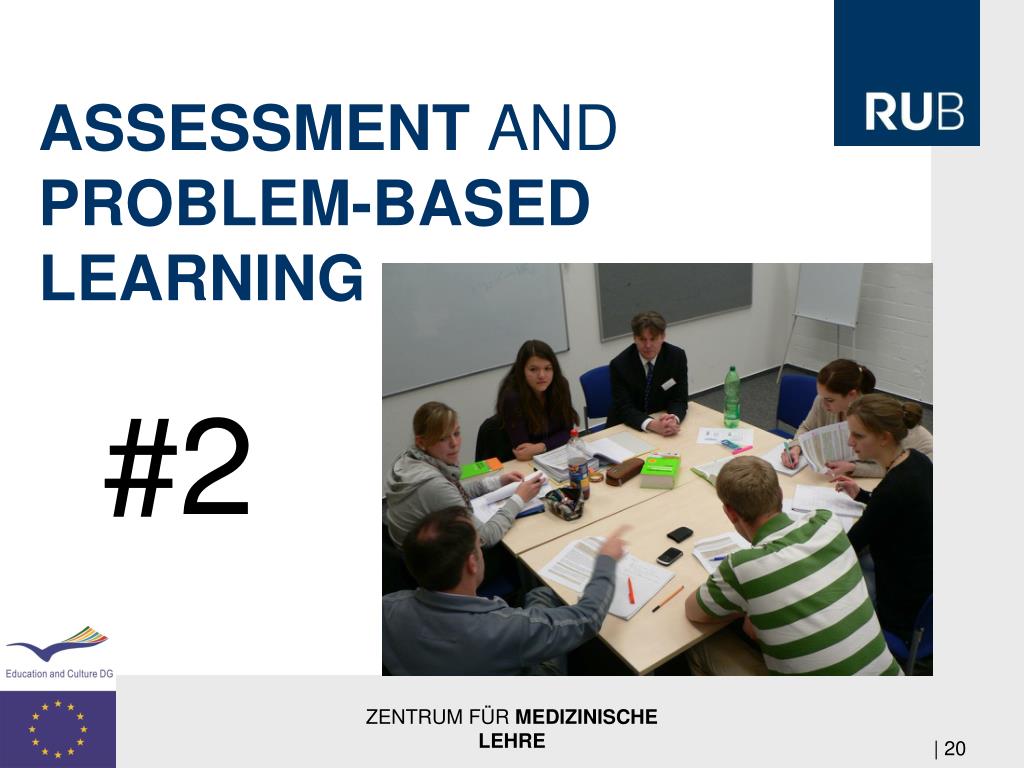 RUB

ASSESSMENT AND PROBLEM-BASED LEARNING

#2

Education and Culture DG

ZENTRUM FÜR MEDIZINISCHE LEHRE

| 20